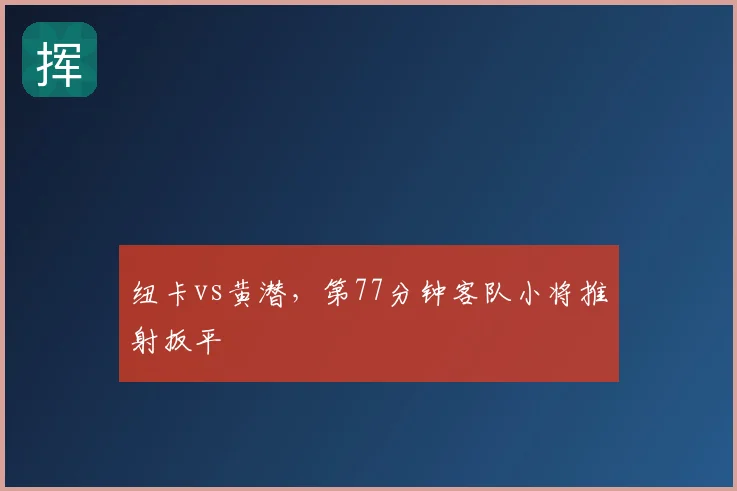 挥

纽卡vs黄潜，第77分钟客队小将推射扳平